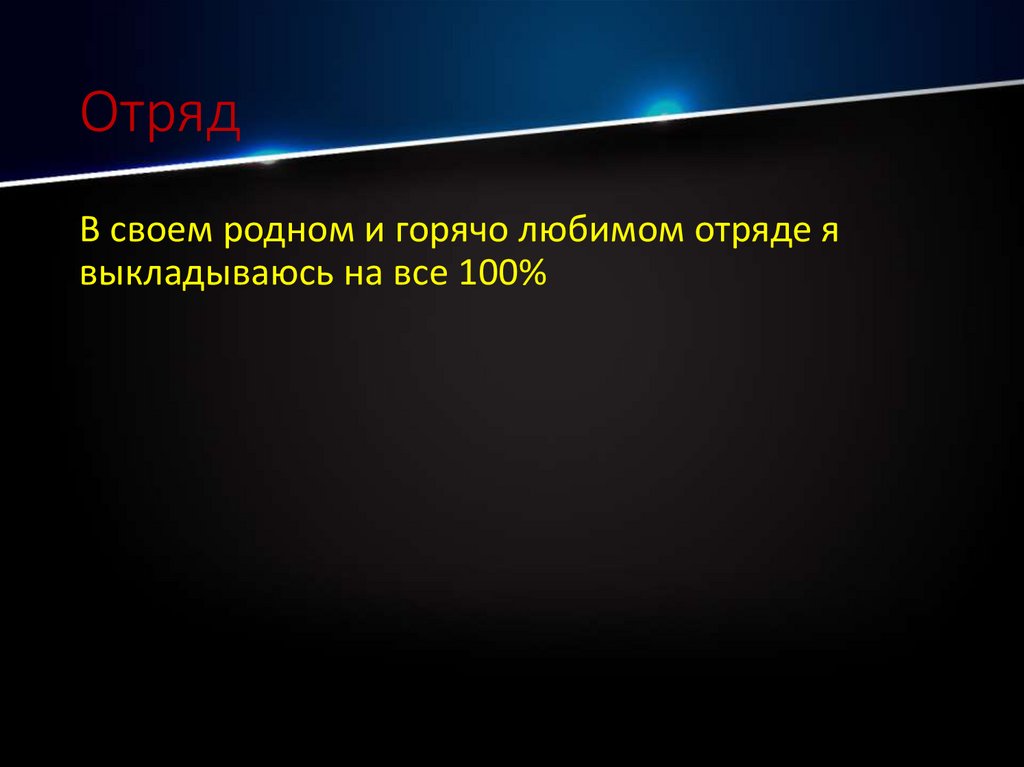 Отряд

В своем родном и горячо любимом отряде я выкладываюсь на все 100%